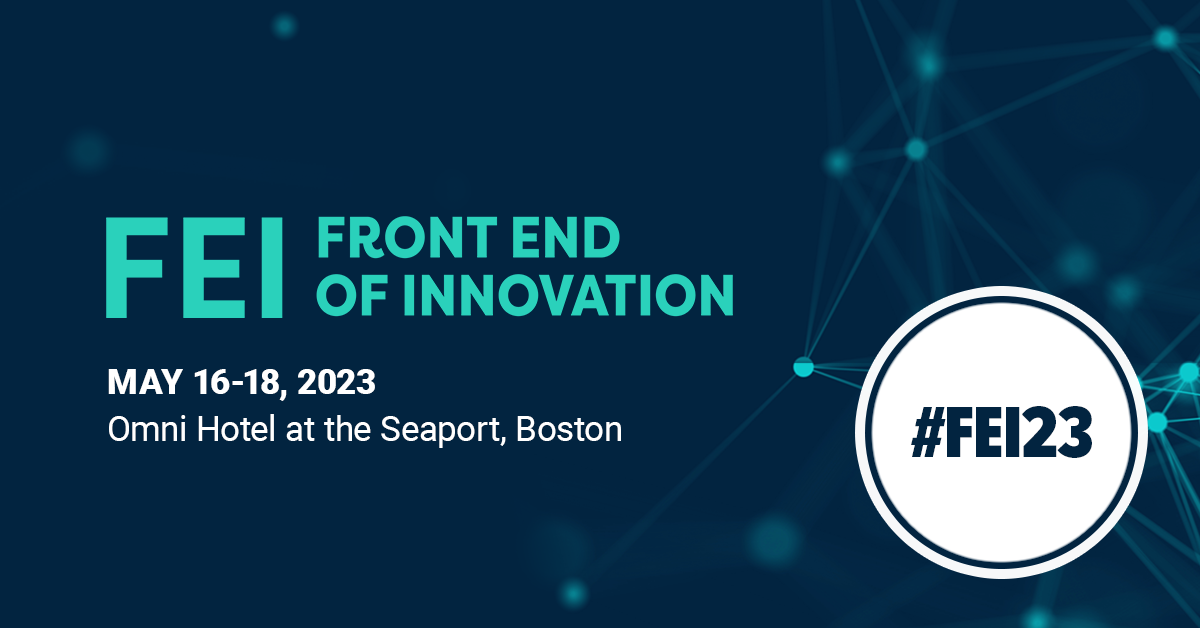 FEI FRONT END OF INNOVATION

MAY 16-18, 2023
Omni Hotel at the Seaport, Boston

#FEI23